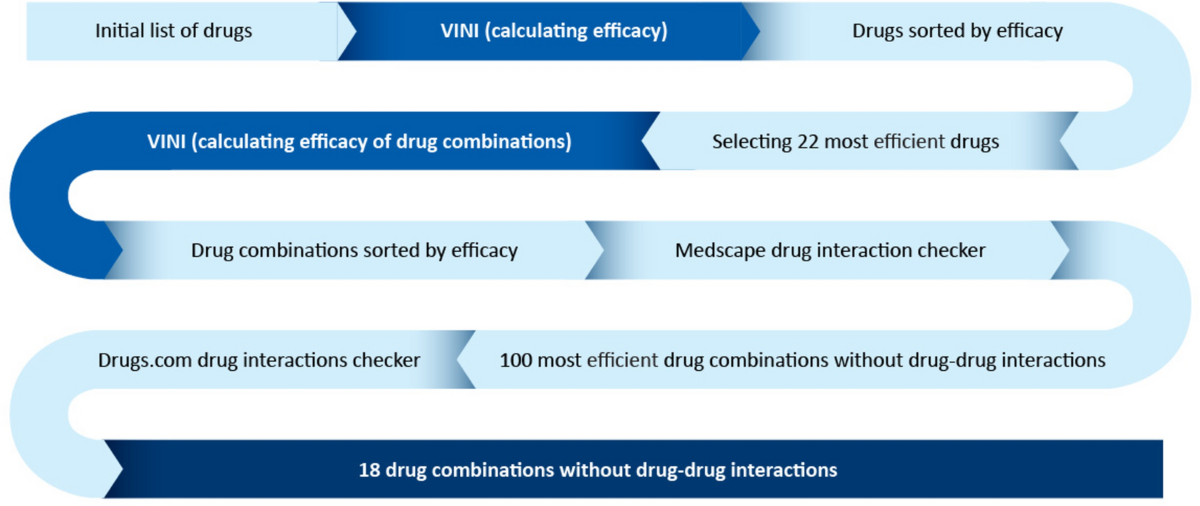 Initial list of drugs

VINI (calculating efficacy)

Drugs sorted by efficacy

Selecting 22 most efficient drugs

VINI (calculating efficacy of drug combinations)

Drug combinations sorted by efficacy

Medscape drug interaction checker

100 most efficient drug combinations without drug-drug interactions

Drugs.com drug interactions checker

18 drug combinations without drug-drug interactions